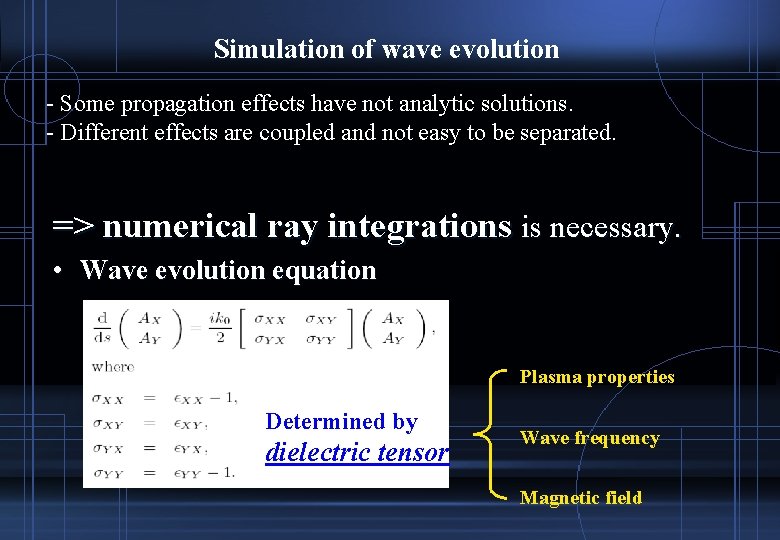 Simulation of wave evolution

- Some propagation effects have not analytic solutions.
- Different effects are coupled and not easy to be separated.

=> numerical ray integrations is necessary.

• Wave evolution equation

$\frac{d}{ds}\begin{pmatrix} A_X \\ A_Y \end{pmatrix} = \frac{ik_0}{2}\begin{bmatrix} \sigma_{XX} & \sigma_{XY} \\ \sigma_{YX} & \sigma_{YY} \end{bmatrix}\begin{pmatrix} A_X \\ A_Y \end{pmatrix},$

where

$\sigma_{XX} = \epsilon_{XX} - 1,$
$\sigma_{XY} = \epsilon_{XY},$
$\sigma_{YX} = \epsilon_{YX},$
$\sigma_{YY} = \epsilon_{YY} - 1.$

Determined by
dielectric tensor

Plasma properties

Wave frequency

Magnetic field